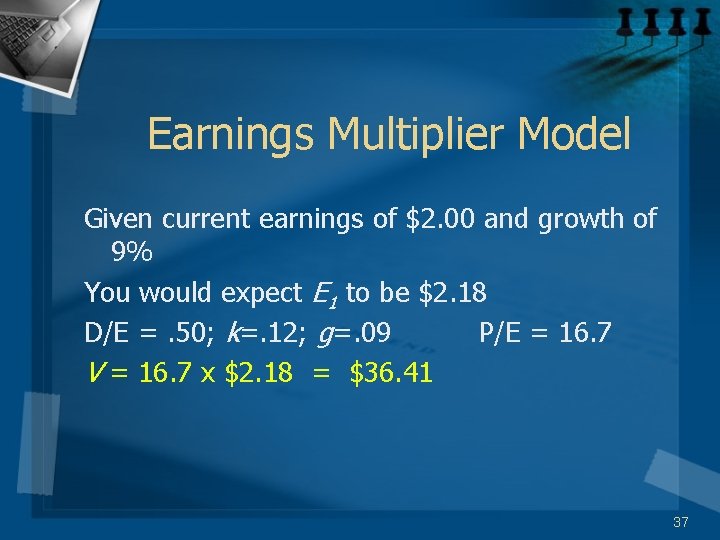 Earnings Multiplier Model

Given current earnings of \$2.00 and growth of 9%

You would expect $E_1$ to be \$2.18

D/E = .50; $k$=.12; $g$=.09 P/E = 16.7

$V$ = 16.7 x \$2.18 = \$36.41

37